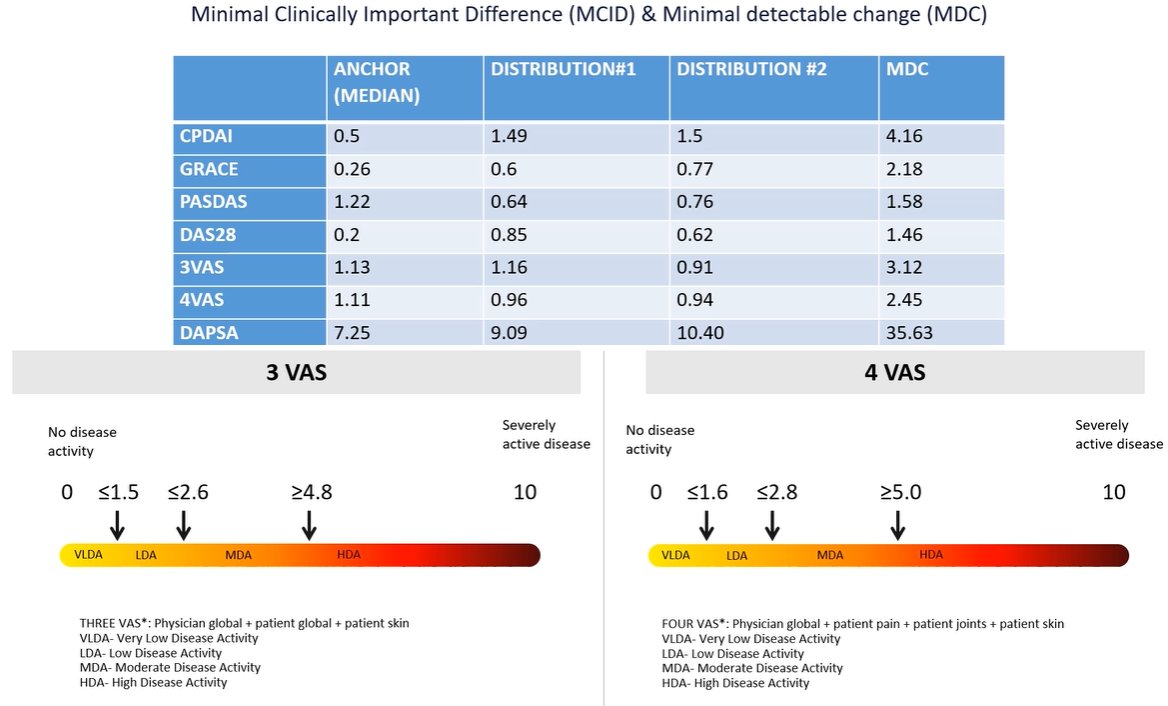 Minimal Clinically Important Difference (MCID) & Minimal detectable change (MDC)

| | ANCHOR (MEDIAN) | DISTRIBUTION#1 | DISTRIBUTION #2 | MDC |
|---|---|---|---|---|
| CPDAI | 0.5 | 1.49 | 1.5 | 4.16 |
| GRACE | 0.26 | 0.6 | 0.77 | 2.18 |
| PASDAS | 1.22 | 0.64 | 0.76 | 1.58 |
| DAS28 | 0.2 | 0.85 | 0.62 | 1.46 |
| 3VAS | 1.13 | 1.16 | 0.91 | 3.12 |
| 4VAS | 1.11 | 0.96 | 0.94 | 2.45 |
| DAPSA | 7.25 | 9.09 | 10.40 | 35.63 |

3 VAS

No disease activity

Severely active disease

0 ≤1.5 ≤2.6 ≥4.8 10

VLDA LDA MDA HDA

THREE VAS*: Physician global + patient global + patient skin
VLDA- Very Low Disease Activity
LDA- Low Disease Activity
MDA- Moderate Disease Activity
HDA- High Disease Activity

4 VAS

No disease activity

Severely active disease

0 ≤1.6 ≤2.8 ≥5.0 10

VLDA LDA MDA HDA

FOUR VAS*: Physician global + patient pain + patient joints + patient skin
VLDA- Very Low Disease Activity
LDA- Low Disease Activity
MDA- Moderate Disease Activity
HDA- High Disease Activity